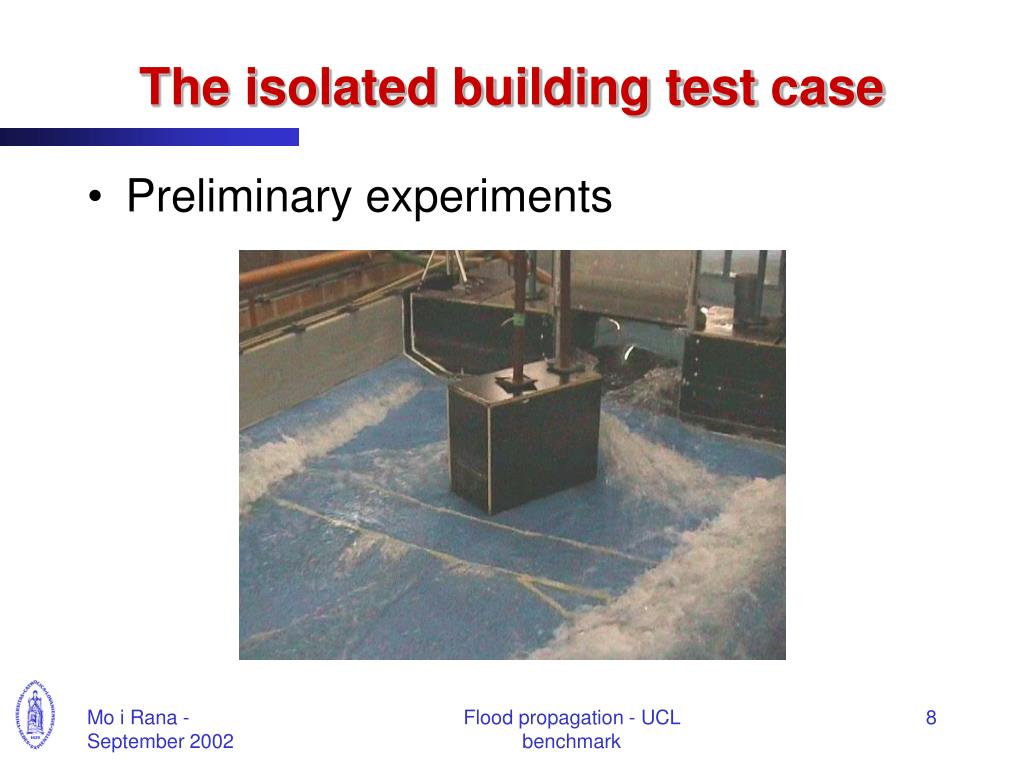 The isolated building test case

• Preliminary experiments

Mo i Rana - September 2002

Flood propagation - UCL benchmark

8